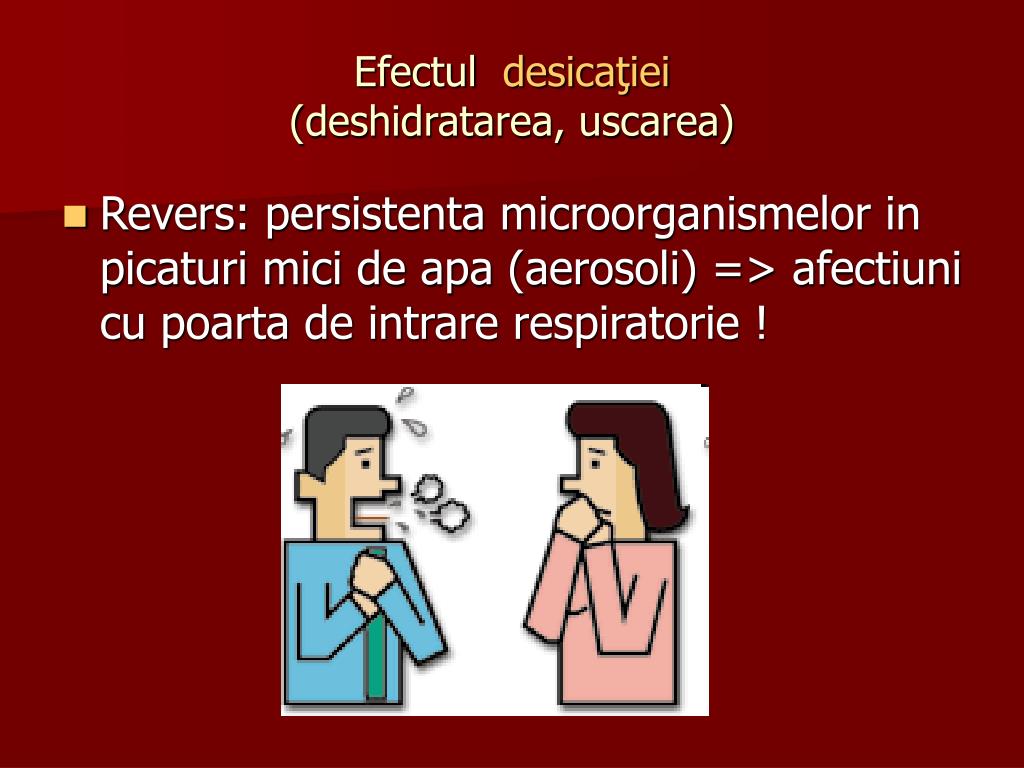 Efectul desicaţiei
(deshidratarea, uscarea)

Revers: persistenta microorganismelor in picaturi mici de apa (aerosoli) => afectiuni cu poarta de intrare respiratorie !